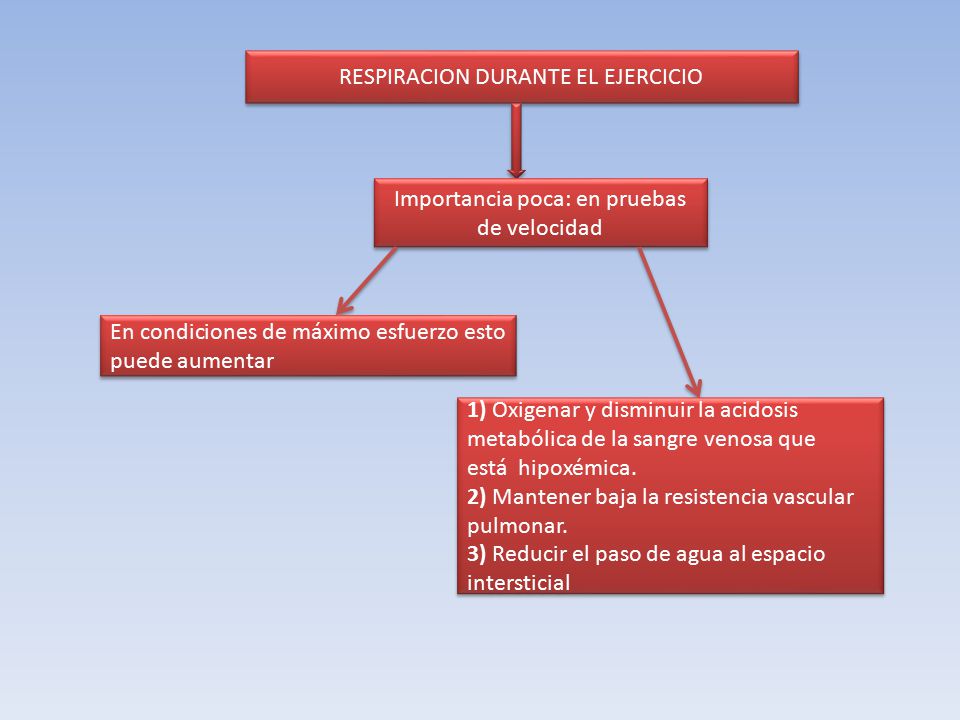 RESPIRACION DURANTE EL EJERCICIO

Importancia poca: en pruebas de velocidad

En condiciones de máximo esfuerzo esto puede aumentar

1) Oxigenar y disminuir la acidosis metabólica de la sangre venosa que está hipoxémica.
2) Mantener baja la resistencia vascular pulmonar.
3) Reducir el paso de agua al espacio intersticial